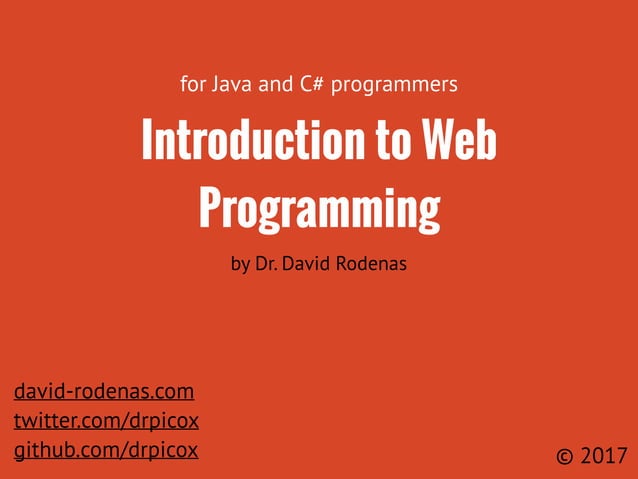 for Java and C# programmers

Introduction to Web Programming

by Dr. David Rodenas

david-rodenas.com
twitter.com/drpicox
github.com/drpicox

© 2017